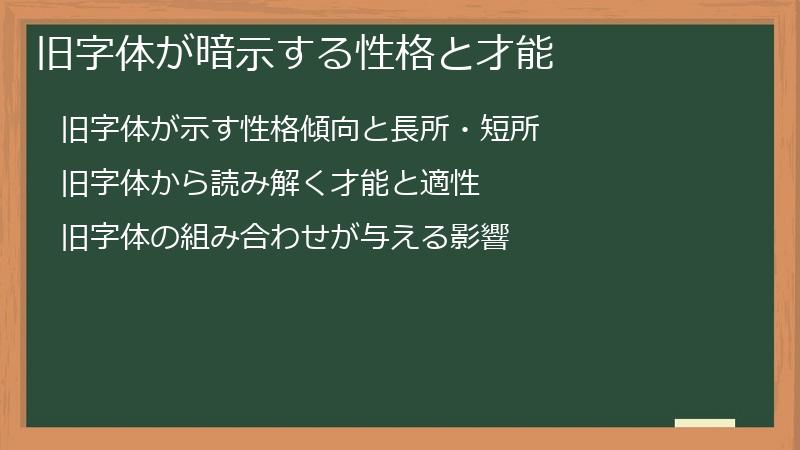 旧字体が暗示する性格と才能

旧字体が示す性格傾向と長所・短所

旧字体から読み解く才能と適性

旧字体の組み合わせが与える影響